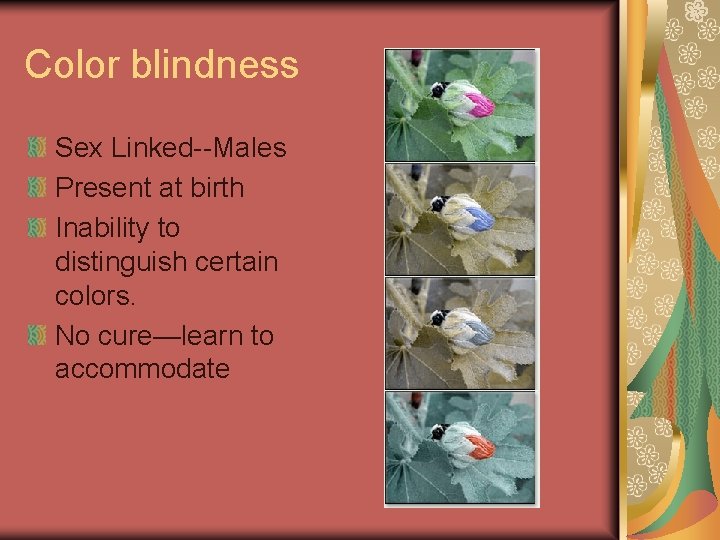 Color blindness

Sex Linked--Males

Present at birth

Inability to distinguish certain colors.

No cure—learn to accommodate